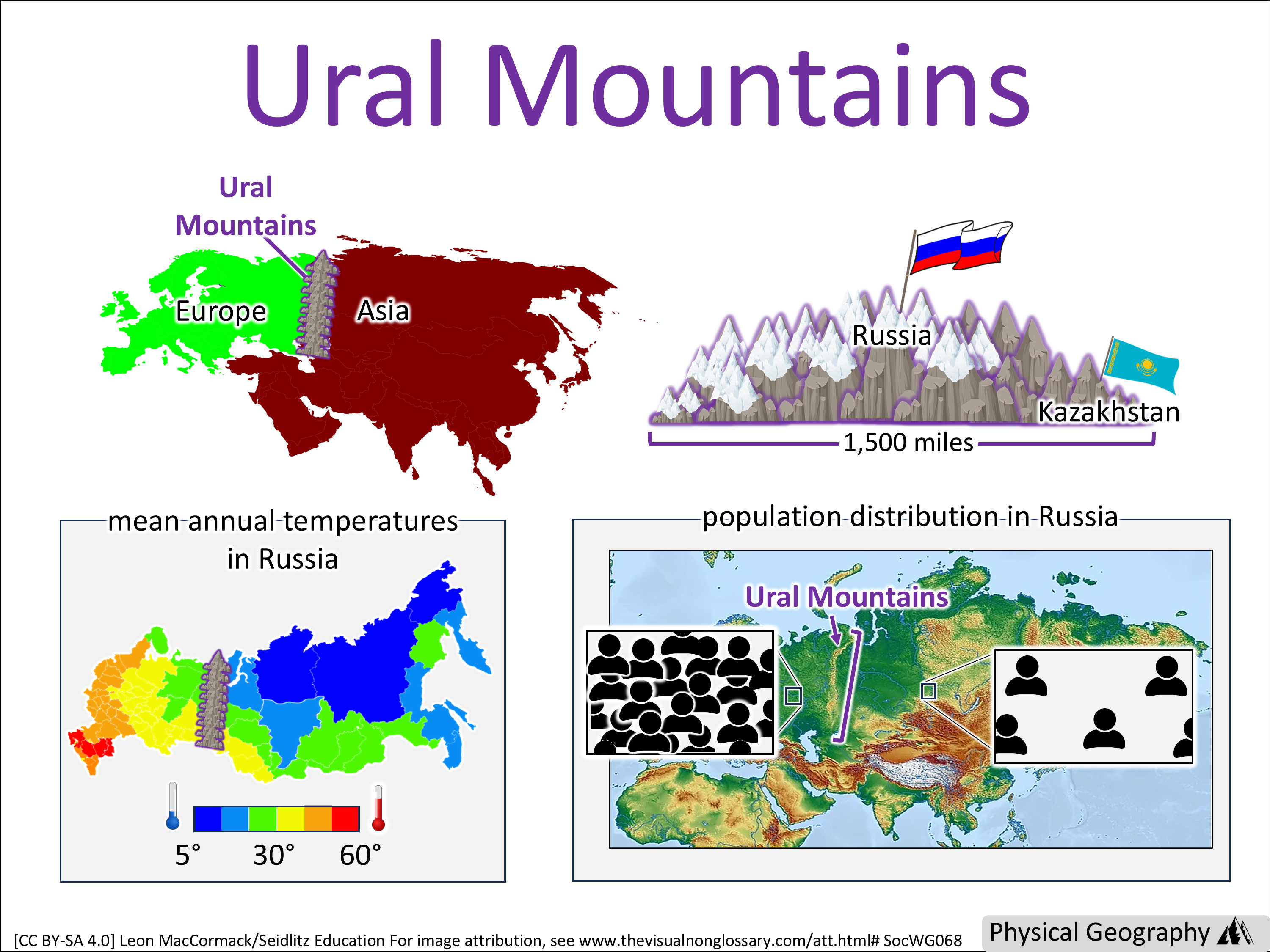 Ural Mountains

Ural Mountains

Europe

Asia

Russia

Kazakhstan

1,500 miles

mean annual temperatures in Russia

5° 30° 60°

population distribution in Russia

Ural Mountains

[CC BY-SA 4.0] Leon MacCormack/Seidlitz Education For image attribution, see www.thevisualnonglossary.com/att.html# SocWG068

Physical Geography